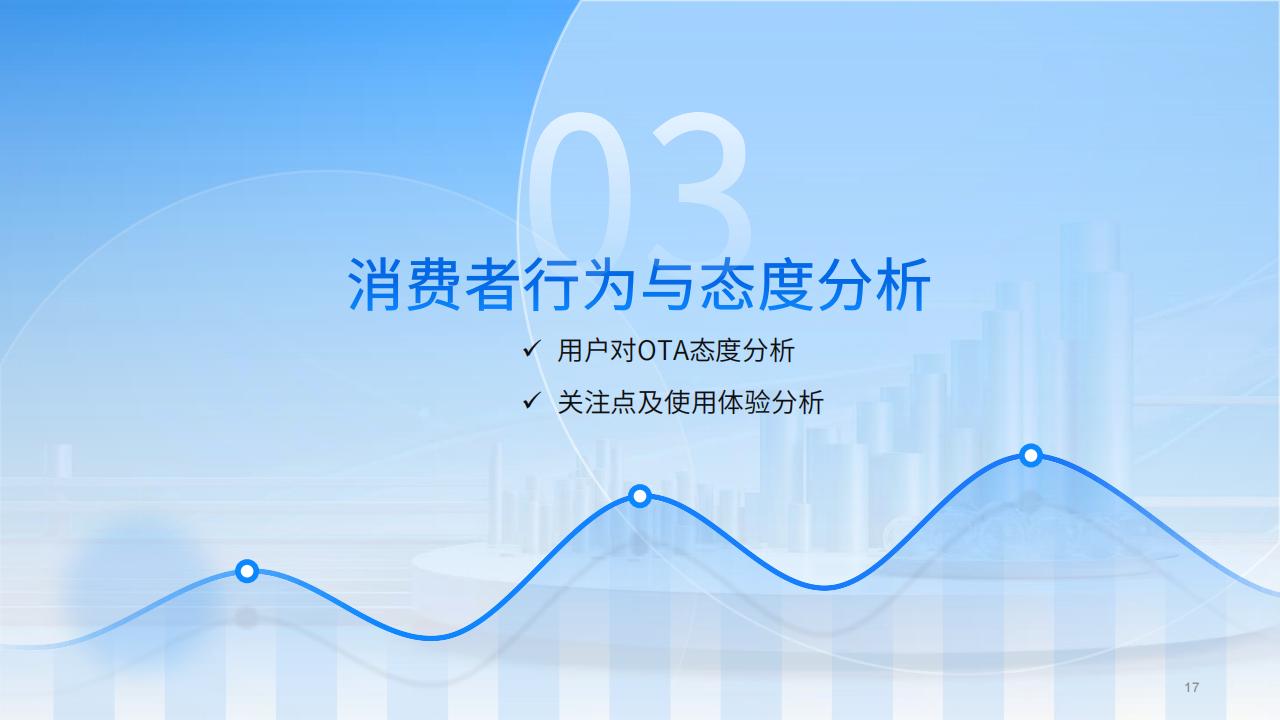 03

消费者行为与态度分析

✓ 用户对OTA态度分析

✓ 关注点及使用体验分析

17